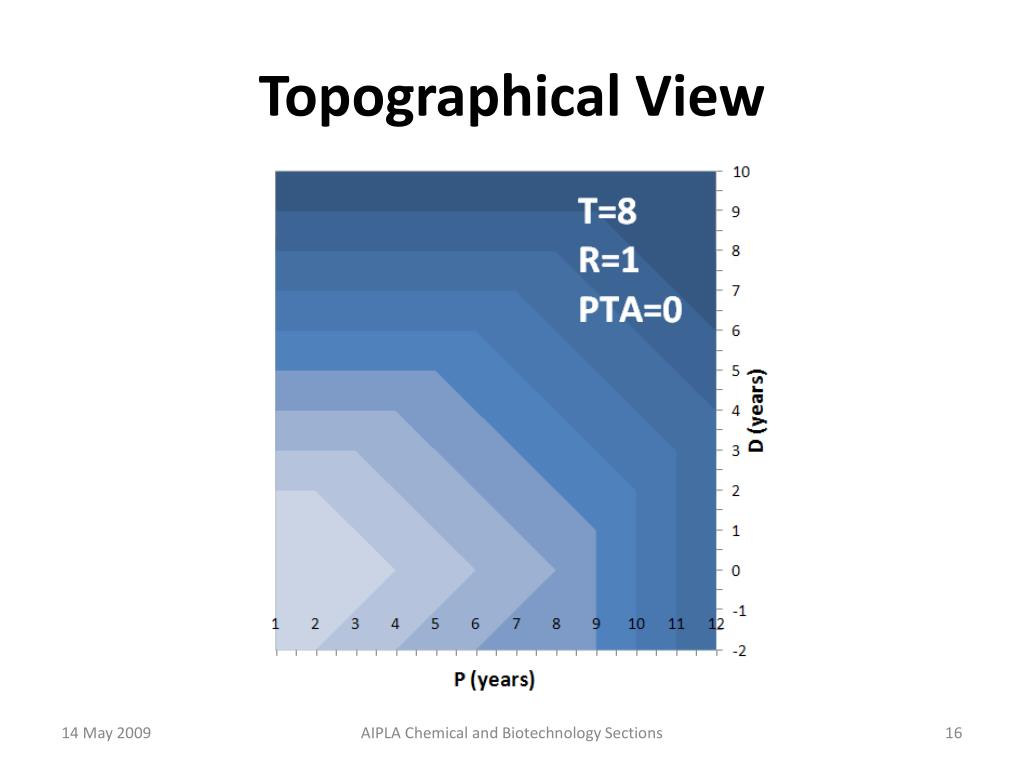 Topographical View

T=8
R=1
PTA=0

10
9
8
7
6
5
4
3
2
1
0
-1
-2

D (years)

1 2 3 4 5 6 7 8 9 10 11 12

P (years)

14 May 2009

AIPLA Chemical and Biotechnology Sections

16